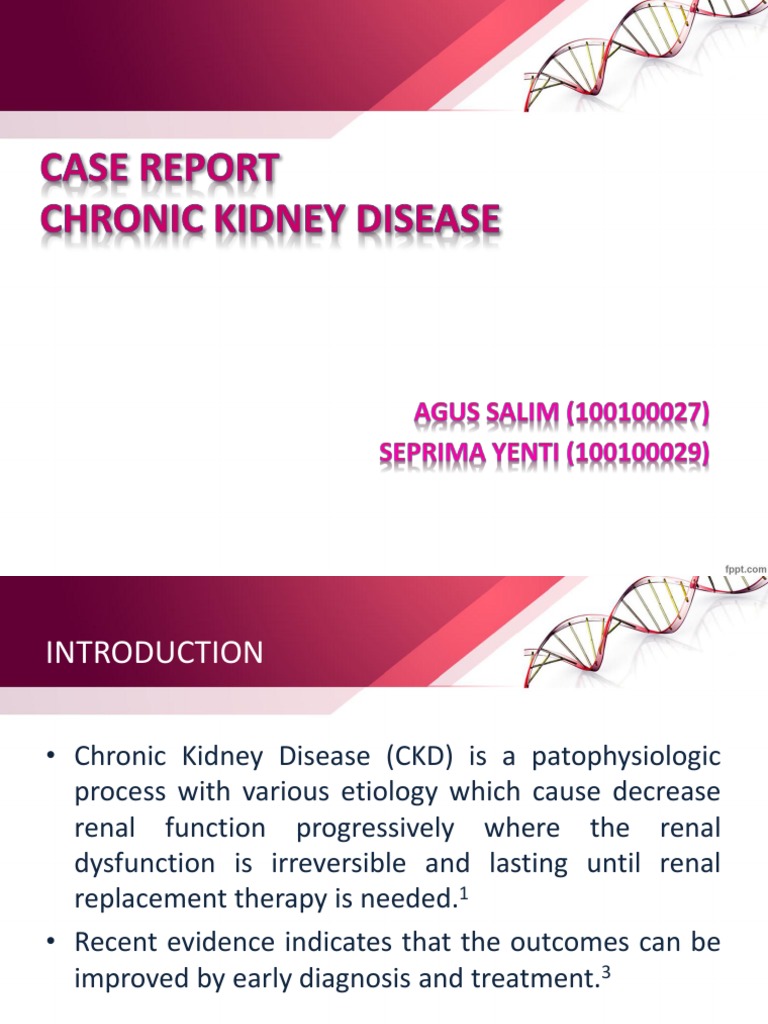 CASE REPORT
CHRONIC KIDNEY DISEASE

AGUS SALIM (100100027)
SEPRIMA YENTI (100100029)

fppt.com

INTRODUCTION

• Chronic Kidney Disease (CKD) is a patophysiologic process with various etiology which cause decrease renal function progressively where the renal dysfunction is irreversible and lasting until renal replacement therapy is needed.$^1$

• Recent evidence indicates that the outcomes can be improved by early diagnosis and treatment.$^3$